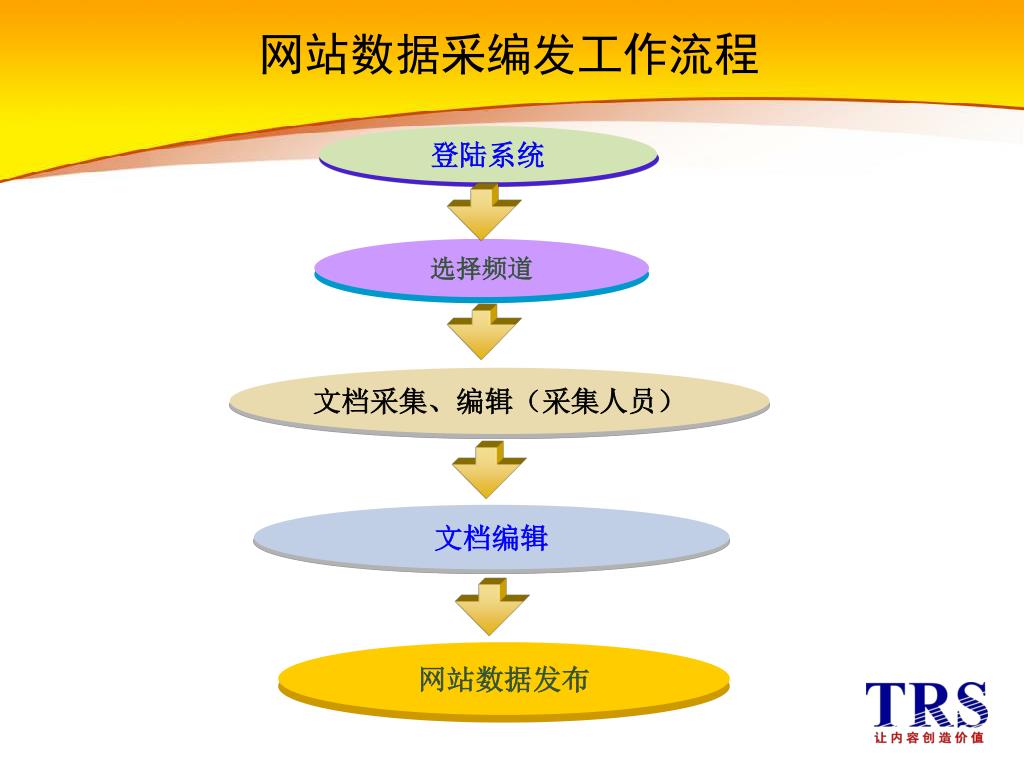 网站数据采编发工作流程

登陆系统

选择频道

文档采集、编辑（采集人员）

文档编辑

网站数据发布

TRS
让内容创造价值